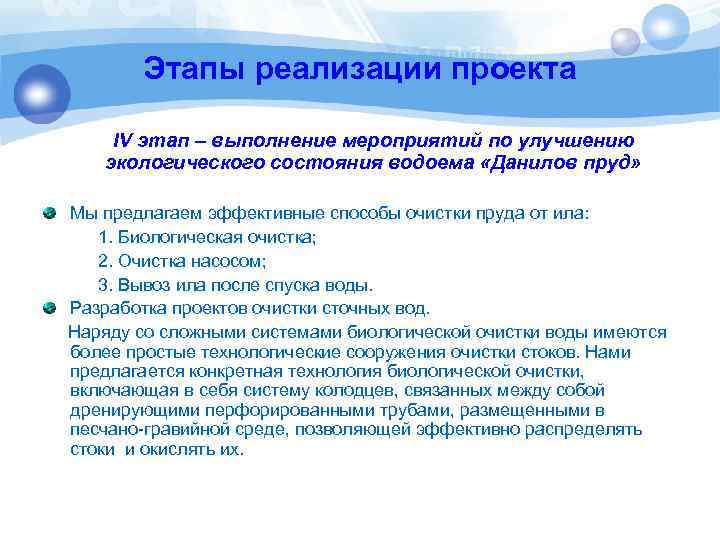 Этапы реализации проекта

IV этап – выполнение мероприятий по улучшению экологического состояния водоема «Данилов пруд»

Мы предлагаем эффективные способы очистки пруда от ила:

1. Биологическая очистка;

2. Очистка насосом;

3. Вывоз ила после спуска воды.

Разработка проектов очистки сточных вод.

Наряду со сложными системами биологической очистки воды имеются более простые технологические сооружения очистки стоков. Нами предлагается конкретная технология биологической очистки, включающая в себя систему колодцев, связанных между собой дренирующими перфорированными трубами, размещенными в песчано-гравийной среде, позволяющей эффективно распределять стоки и окислять их.